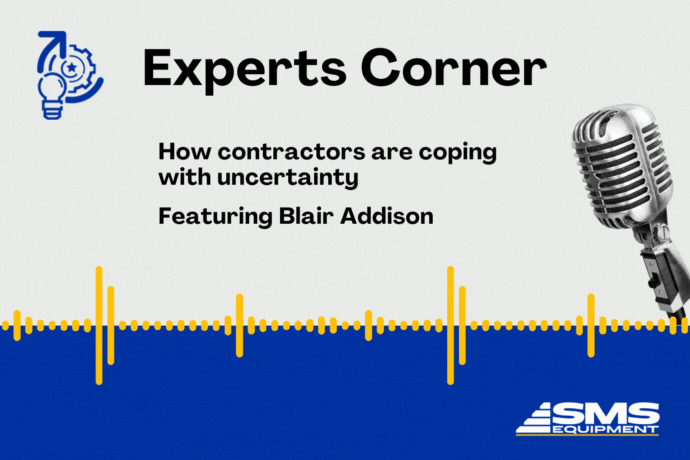 Experts Corner

How contractors are coping with uncertainty

Featuring Blair Addison

SMS EQUIPMENT